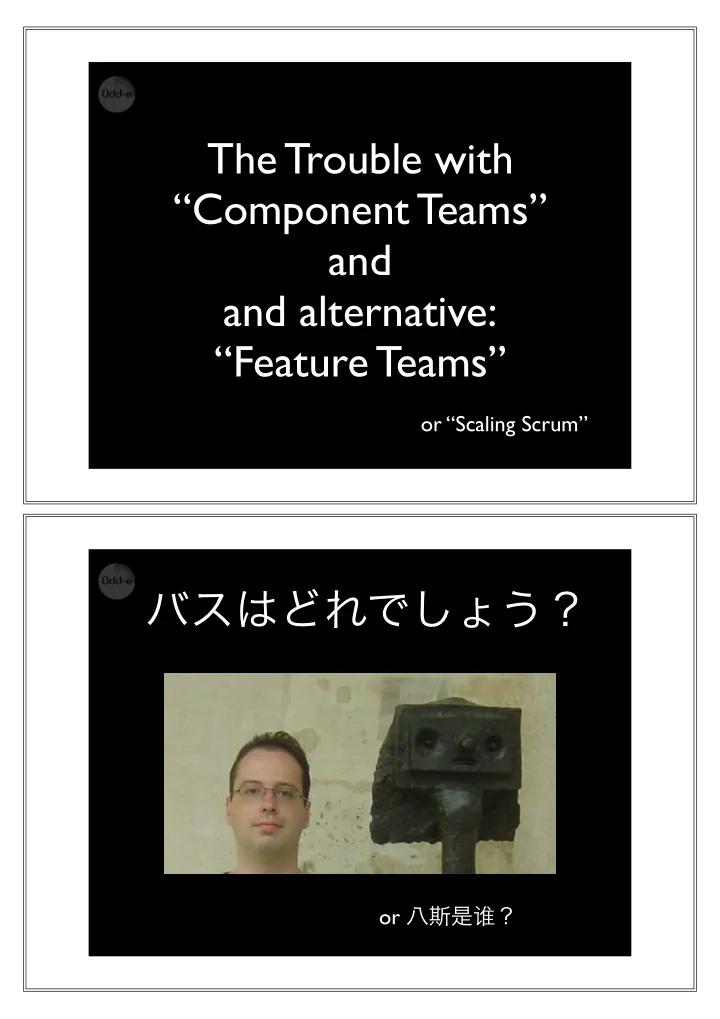 Odd-e

The Trouble with “Component Teams” and and alternative: “Feature Teams”

or “Scaling Scrum”

Odd-e

バスはどれでしょう？

or 八斯是谁？